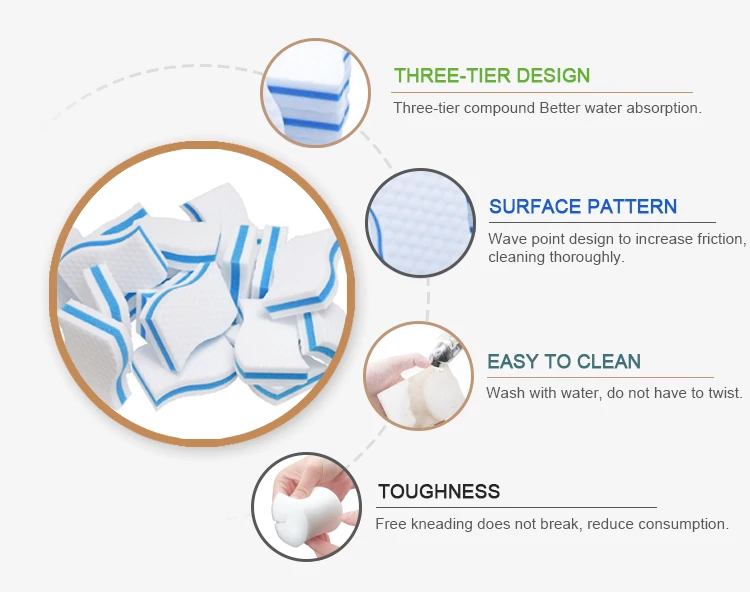 THREE-TIER DESIGN

Three-tier compound Better water absorption.

SURFACE PATTERN

Wave point design to increase friction, cleaning thoroughly.

EASY TO CLEAN

Wash with water, do not have to twist.

TOUGHNESS

Free kneading does not break, reduce consumption.